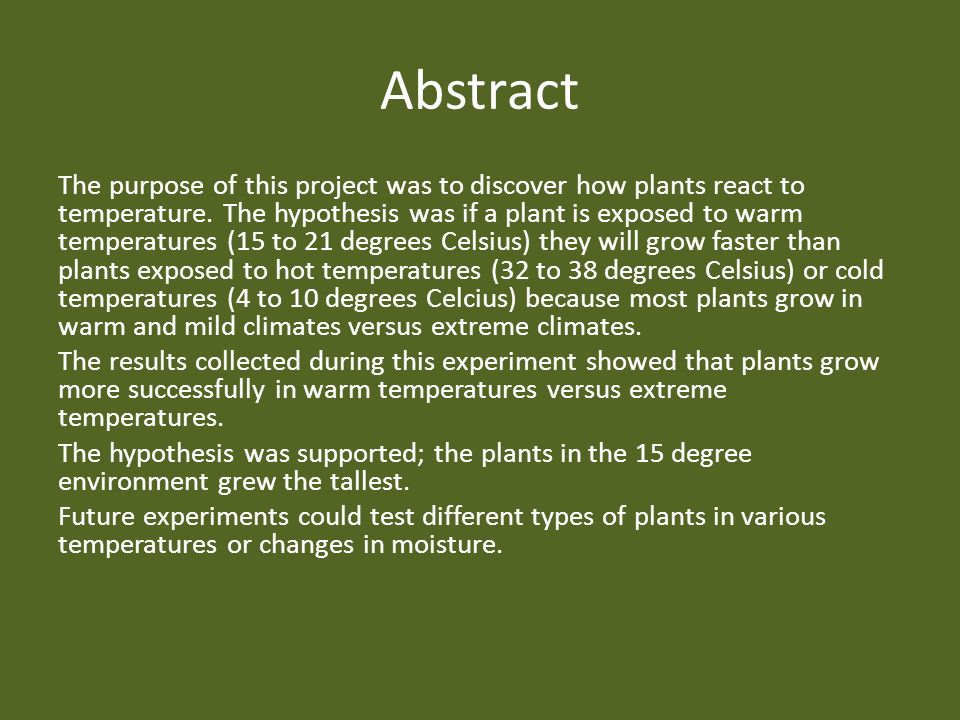 Abstract

The purpose of this project was to discover how plants react to temperature. The hypothesis was if a plant is exposed to warm temperatures (15 to 21 degrees Celsius) they will grow faster than plants exposed to hot temperatures (32 to 38 degrees Celsius) or cold temperatures (4 to 10 degrees Celcius) because most plants grow in warm and mild climates versus extreme climates.

The results collected during this experiment showed that plants grow more successfully in warm temperatures versus extreme temperatures.

The hypothesis was supported; the plants in the 15 degree environment grew the tallest.

Future experiments could test different types of plants in various temperatures or changes in moisture.